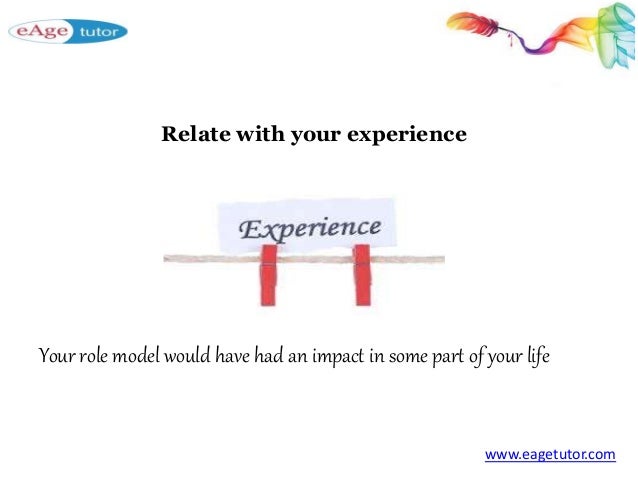 eAge tutor

Relate with your experience

Experience

Your role model would have had an impact in some part of your life

www.eagetutor.com